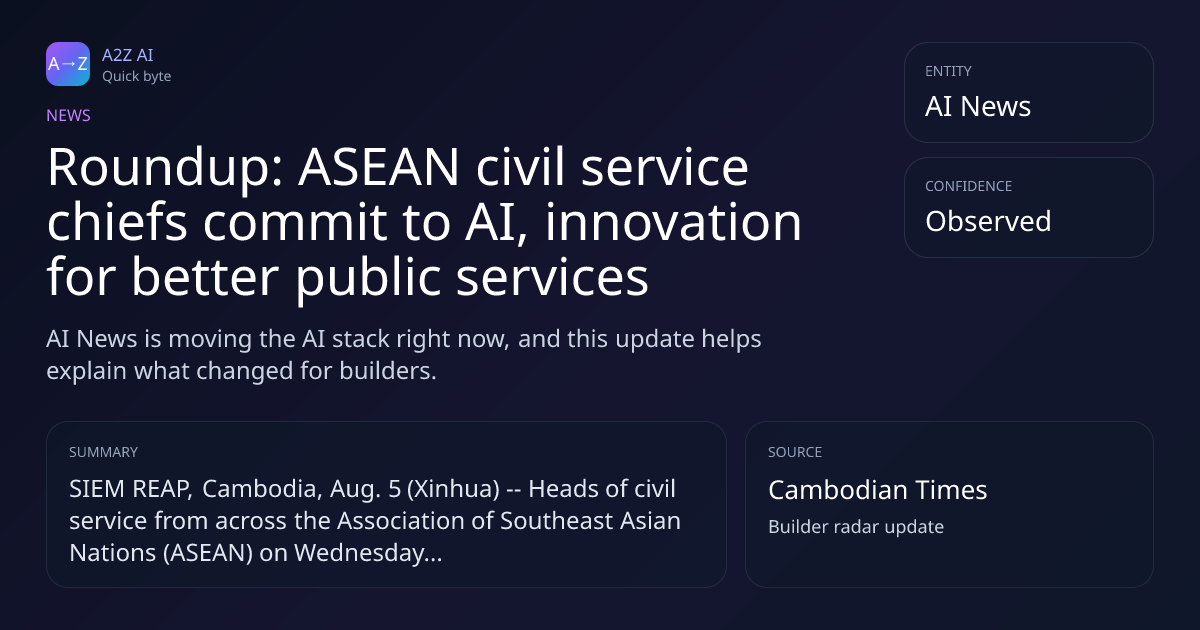 A→Z

A2Z AI
Quick byte

NEWS

Roundup: ASEAN civil service chiefs commit to AI, innovation for better public services

AI News is moving the AI stack right now, and this update helps explain what changed for builders.

ENTITY
AI News

CONFIDENCE
Observed

SUMMARY
SIEM REAP, Cambodia, Aug. 5 (Xinhua) -- Heads of civil service from across the Association of Southeast Asian Nations (ASEAN) on Wednesday...

SOURCE
Cambodian Times
Builder radar update